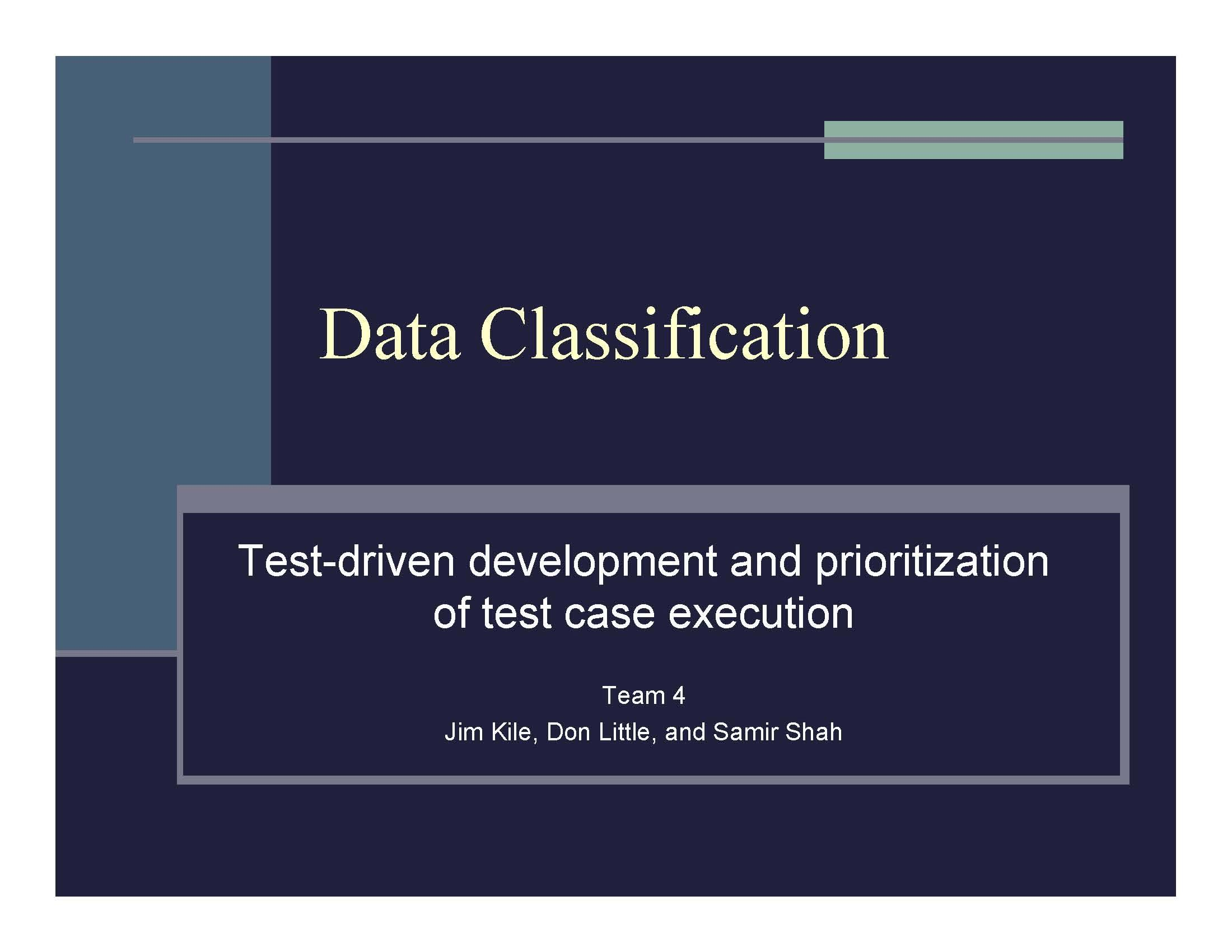 Data Classification

Test-driven development and prioritization of test case execution

Team 4

Jim Kile, Don Little, and Samir Shah